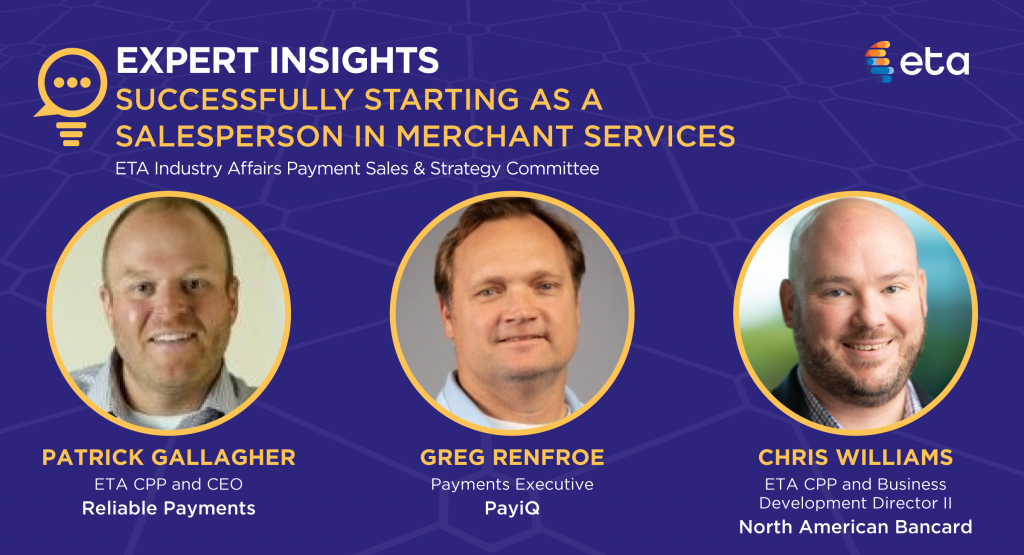 EXPERT INSIGHTS
SUCCESSFULLY STARTING AS A SALESPERSON IN MERCHANT SERVICES
ETA Industry Affairs Payment Sales & Strategy Committee

eta

PATRICK GALLAGHER
ETA CPP and CEO
Reliable Payments

GREG RENFROE
Payments Executive
PayiQ

CHRIS WILLIAMS
ETA CPP and Business Development Director II
North American Bancard